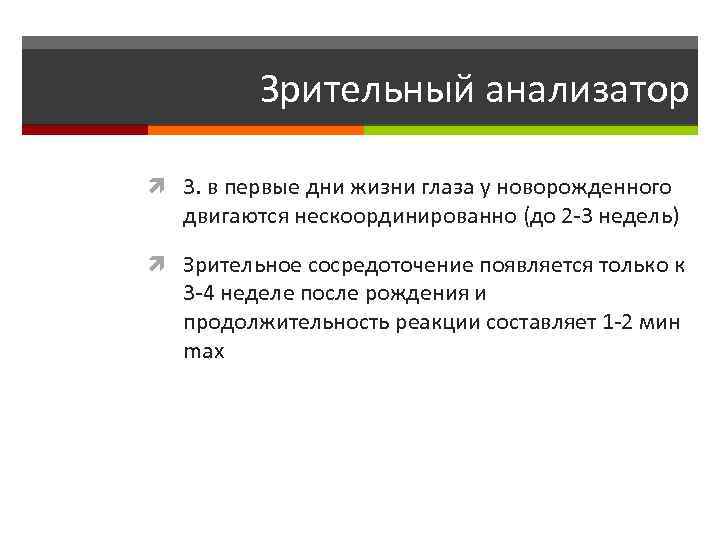 Зрительный анализатор

3. в первые дни жизни глаза у новорожденного двигаются нескоординированно (до 2-3 недель)

Зрительное сосредоточение появляется только к 3-4 неделе после рождения и продолжительность реакции составляет 1-2 мин max